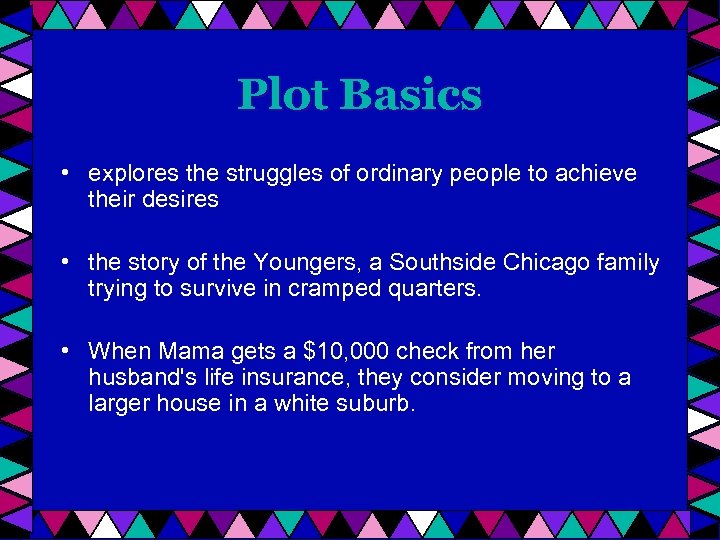 Plot Basics

• explores the struggles of ordinary people to achieve their desires

• the story of the Youngers, a Southside Chicago family trying to survive in cramped quarters.

• When Mama gets a \$10,000 check from her husband's life insurance, they consider moving to a larger house in a white suburb.